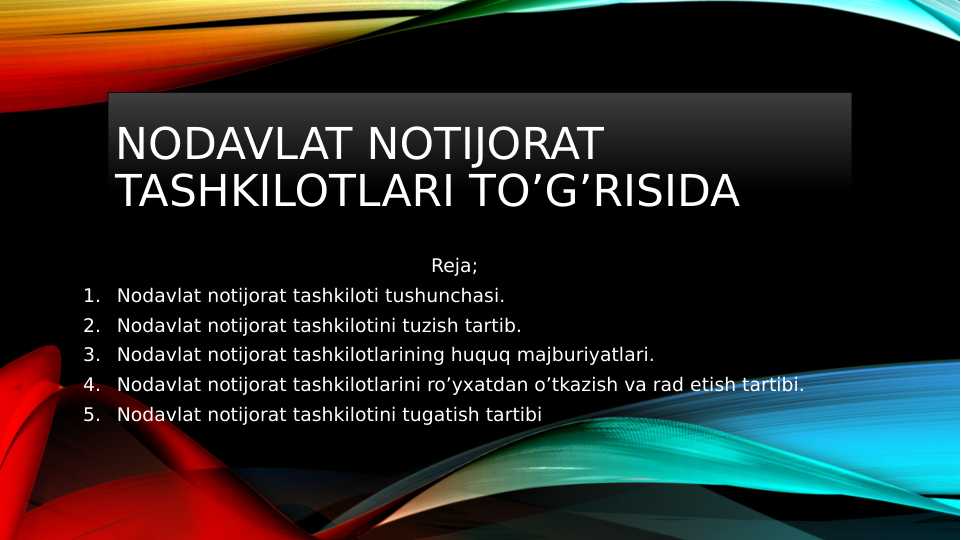 NODAVLAT NOTIJORAT TASHKILOTLARI TO’G’RISIDA

Reja;

1. Nodavlat notijorat tashkiloti tushunchasi.
2. Nodavlat notijorat tashkilotini tuzish tartib.
3. Nodavlat notijorat tashkilotlarining huquq majburiyatlari.
4. Nodavlat notijorat tashkilotlarini ro’yxatdan o’tkazish va rad etish tartibi.
5. Nodavlat notijorat tashkilotini tugatish tartibi